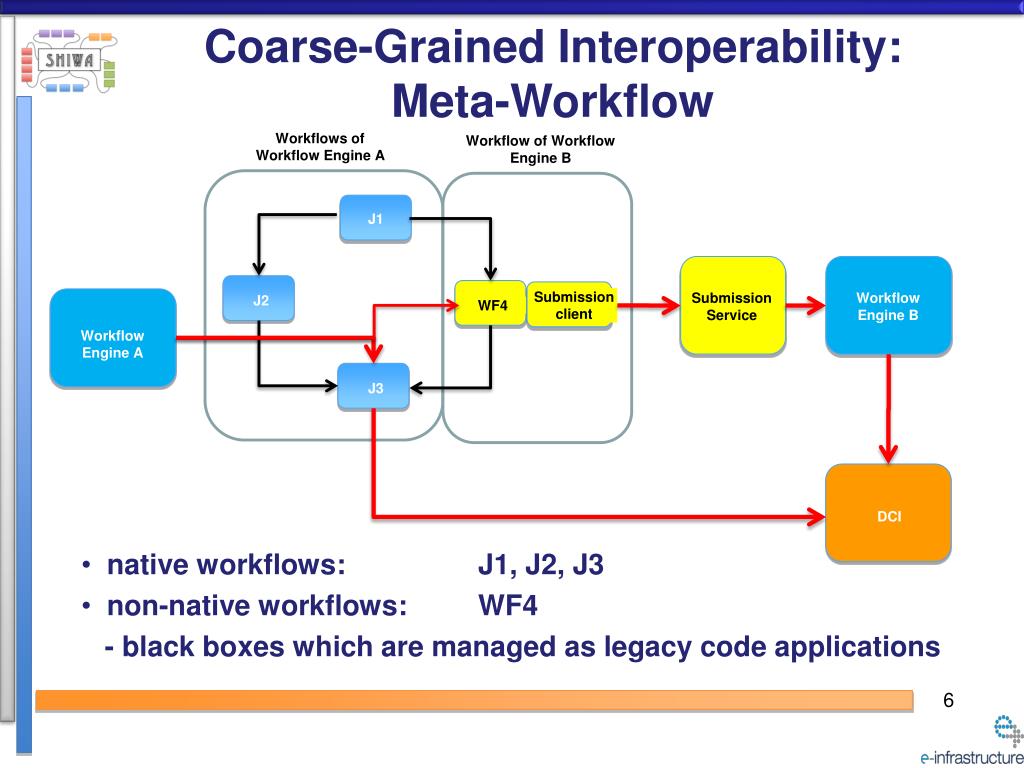 SHIWA

Coarse-Grained Interoperability: Meta-Workflow

Workflows of Workflow Engine A

Workflow of Workflow Engine B

J1

J2

WF4

Submission client

Submission Service

Workflow Engine B

Workflow Engine A

J3

DCI

• native workflows: J1, J2, J3
• non-native workflows: WF4
- black boxes which are managed as legacy code applications

6

e-infrastructure